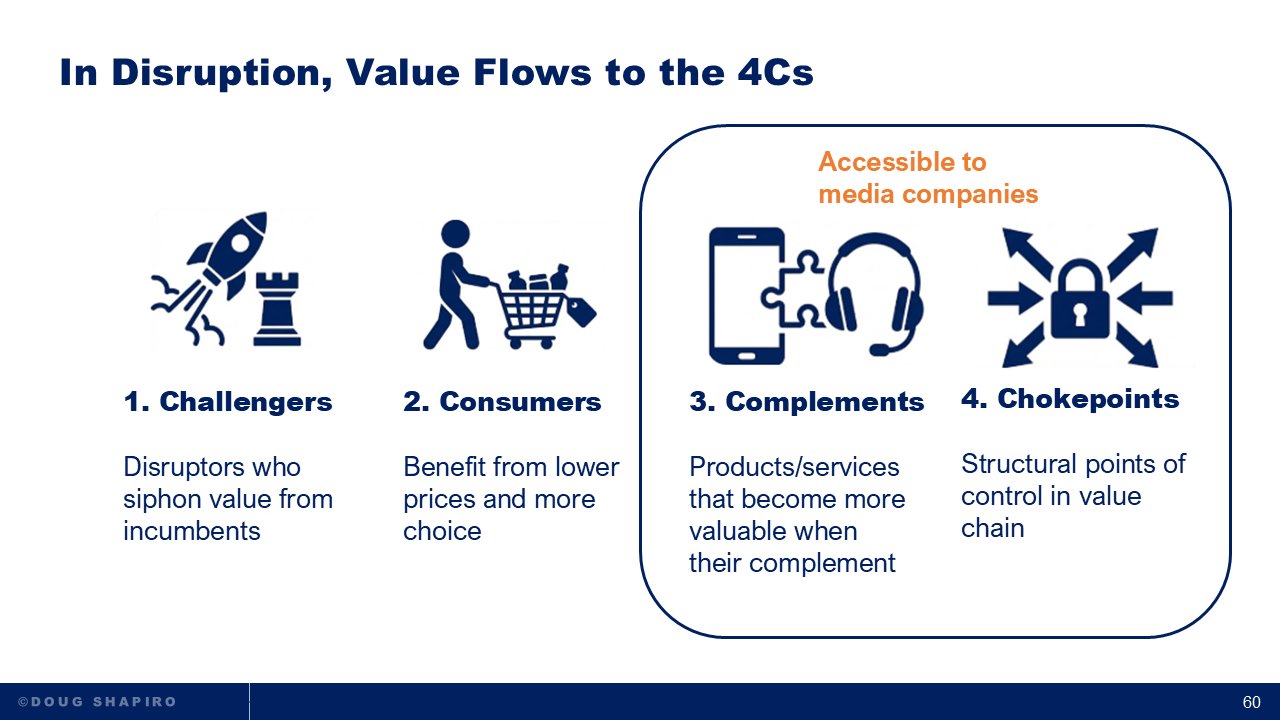 In Disruption, Value Flows to the 4Cs

Accessible to media companies

1. Challengers

Disruptors who siphon value from incumbents

2. Consumers

Benefit from lower prices and more choice

3. Complements

Products/services that become more valuable when their complement

4. Chokepoints

Structural points of control in value chain

©DOUG SHAPIRO

60